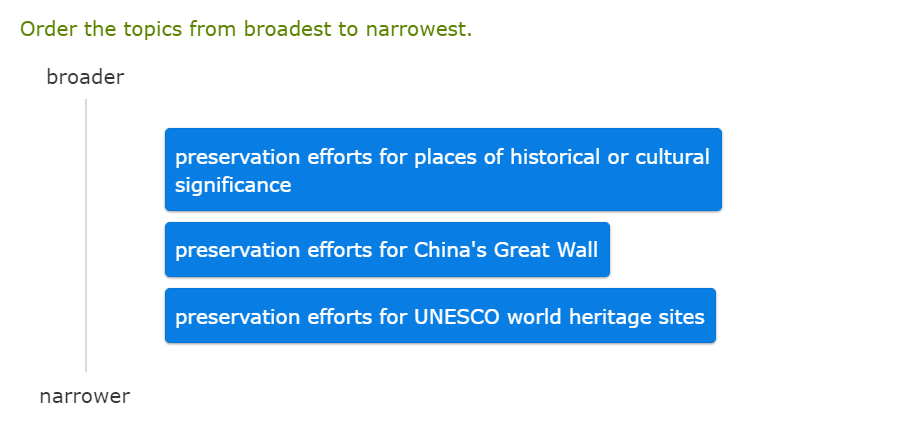 Order the topics from broadest to narrowest.

broader

preservation efforts for places of historical or cultural significance

preservation efforts for China's Great Wall

preservation efforts for UNESCO world heritage sites

narrower